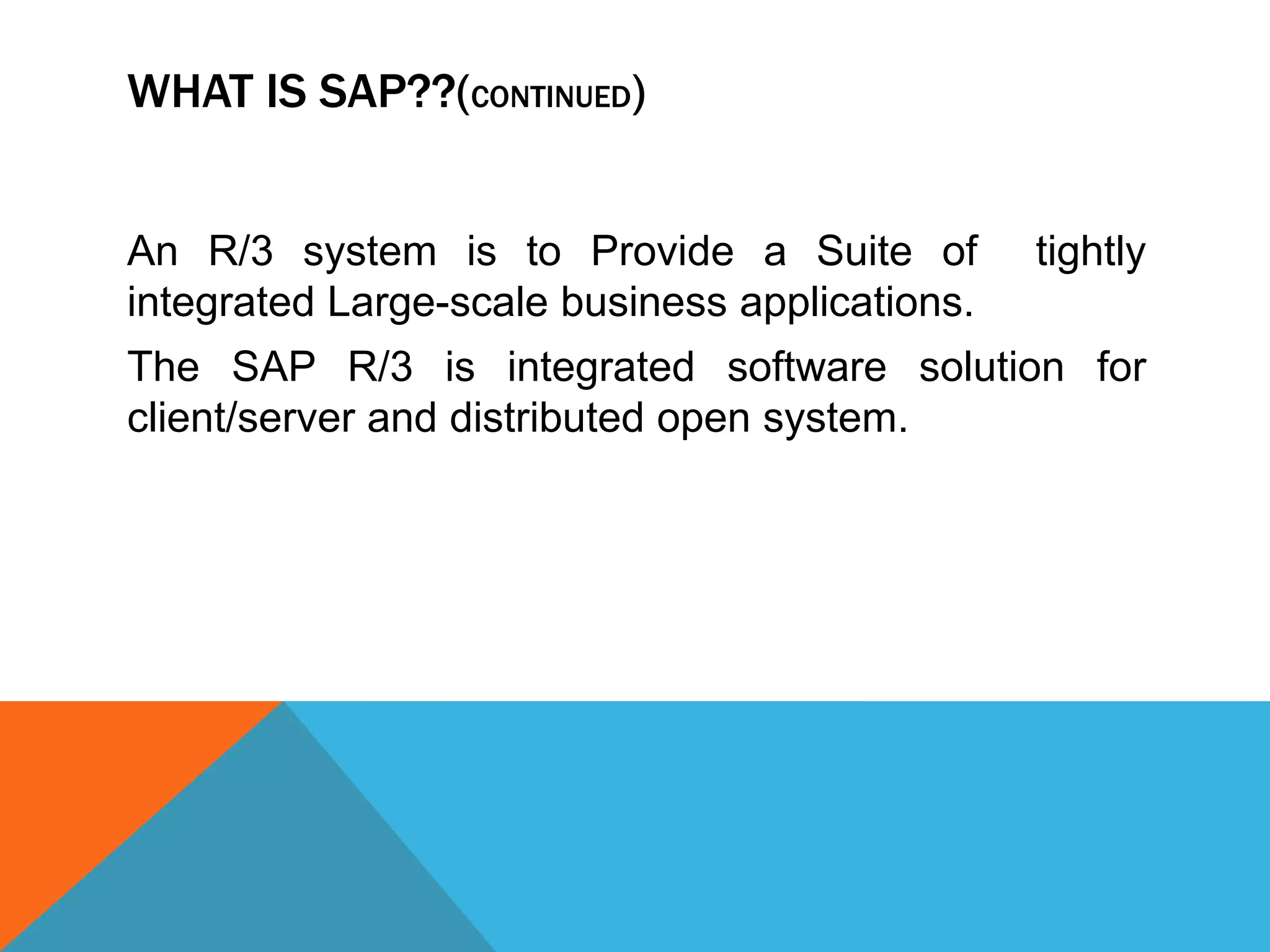 WHAT IS SAP??(CONTINUED)

An R/3 system is to Provide a Suite of tightly integrated Large-scale business applications.

The SAP R/3 is integrated software solution for client/server and distributed open system.